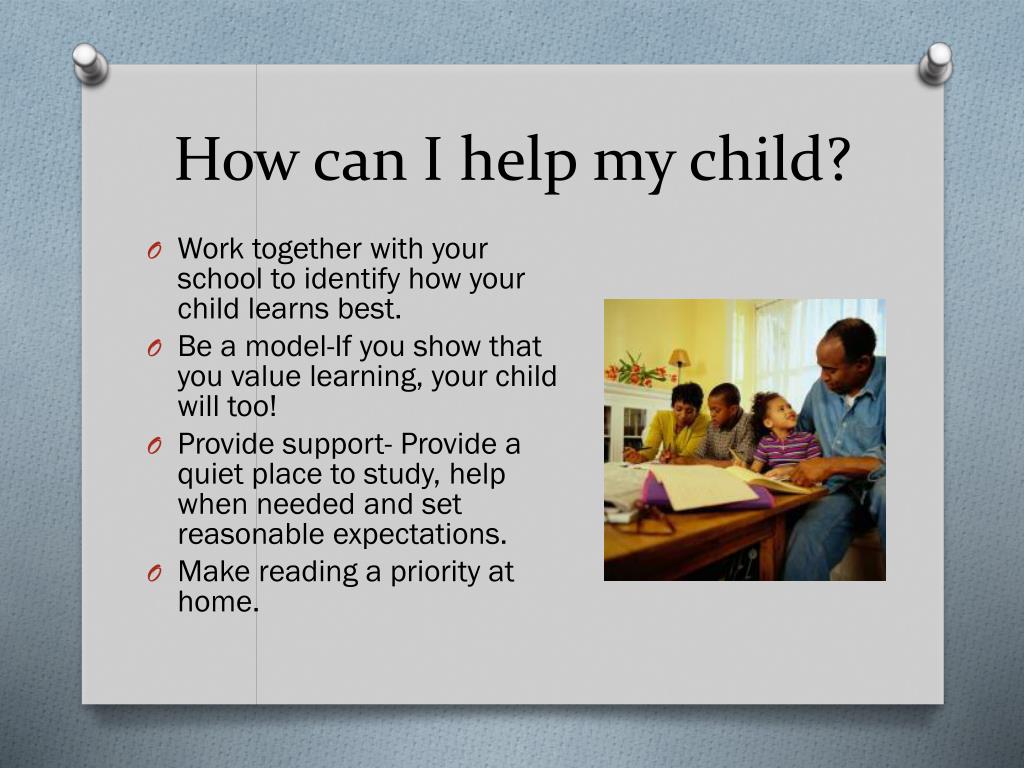 How can I help my child?

O Work together with your school to identify how your child learns best.
O Be a model-If you show that you value learning, your child will too!
O Provide support- Provide a quiet place to study, help when needed and set reasonable expectations.
O Make reading a priority at home.